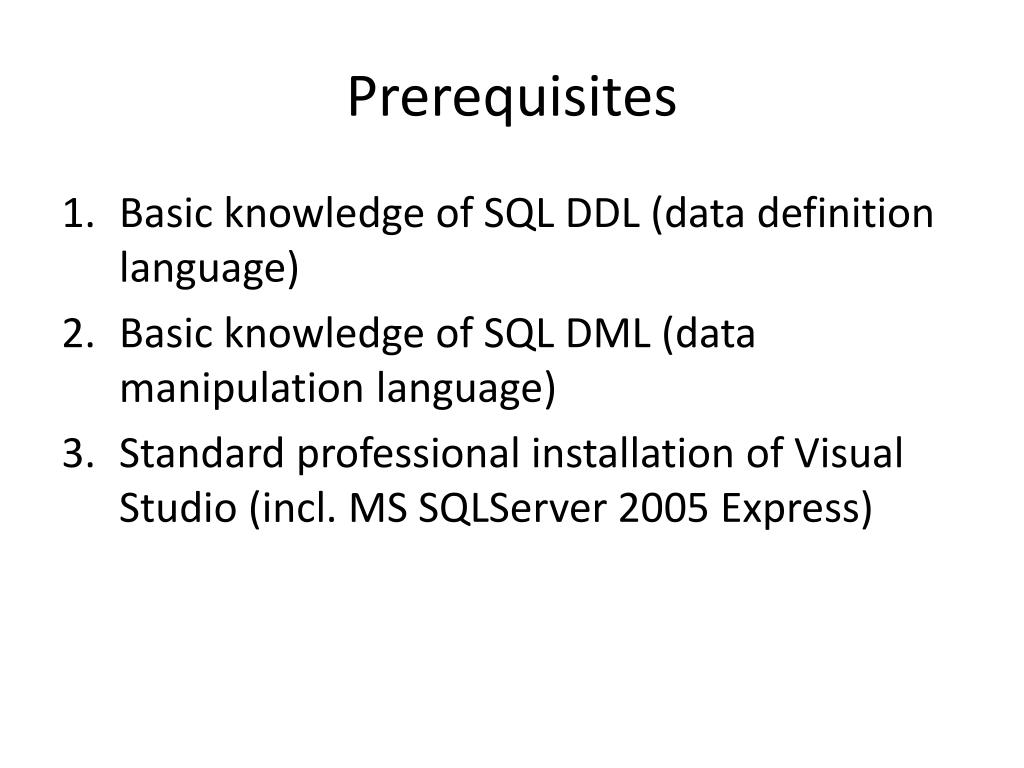 Prerequisites

1. Basic knowledge of SQL DDL (data definition language)
2. Basic knowledge of SQL DML (data manipulation language)
3. Standard professional installation of Visual Studio (incl. MS SQLServer 2005 Express)